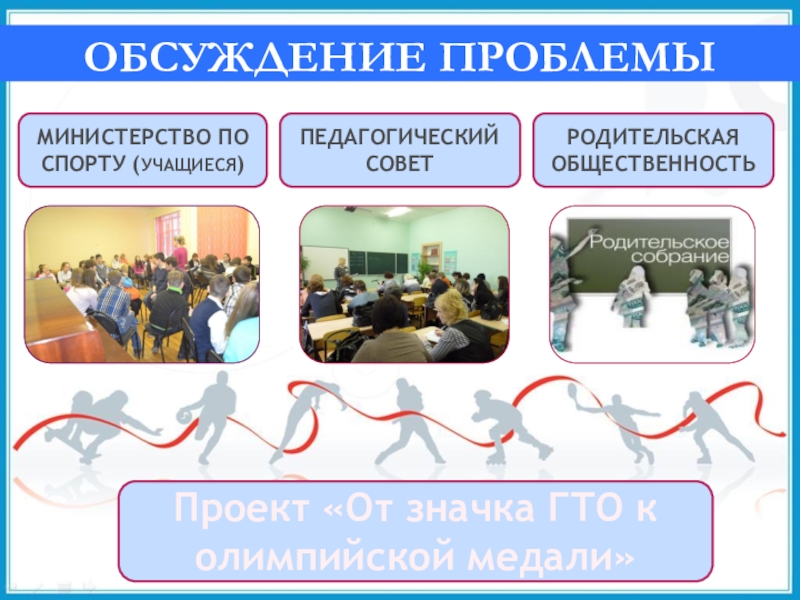 ОБСУЖДЕНИЕ ПРОБЛЕМЫ

МИНИСТЕРСТВО ПО СПОРТУ (УЧАЩИЕСЯ)

ПЕДАГОГИЧЕСКИЙ СОВЕТ

РОДИТЕЛЬСКАЯ ОБЩЕСТВЕННОСТЬ

Родительское собрание

Проект «От значка ГТО к олимпийской медали»